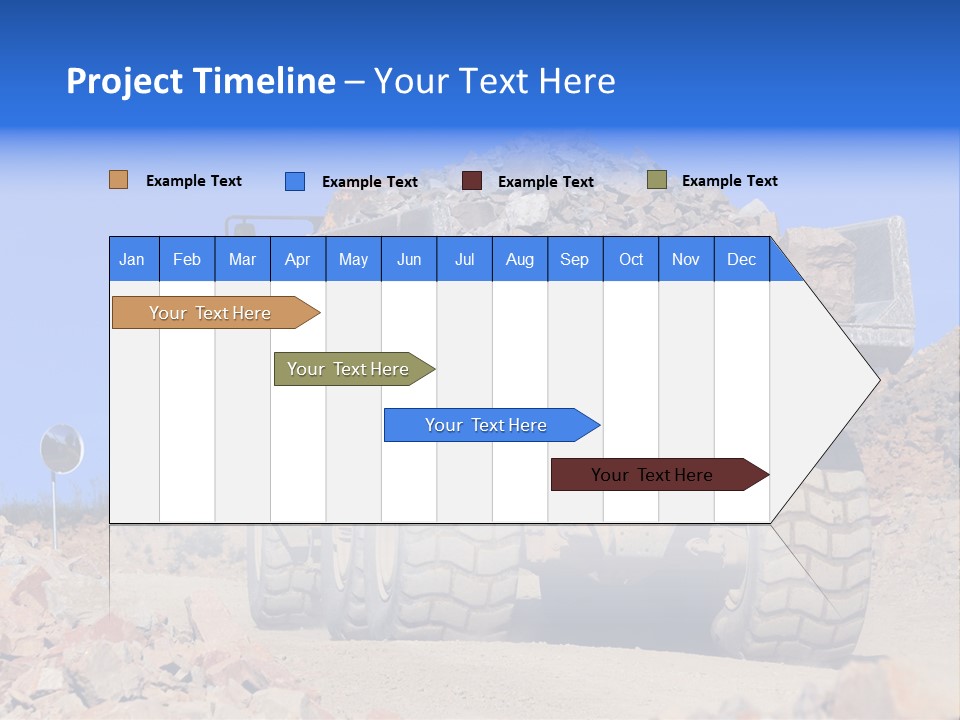 Project Timeline – Your Text Here

Example Text
Example Text
Example Text
Example Text

| Jan | Feb | Mar | Apr | May | Jun | Jul | Aug | Sep | Oct | Nov | Dec |
|---|---|---|---|---|---|---|---|---|---|---|---|

Your Text Here
Your Text Here
Your Text Here
Your Text Here